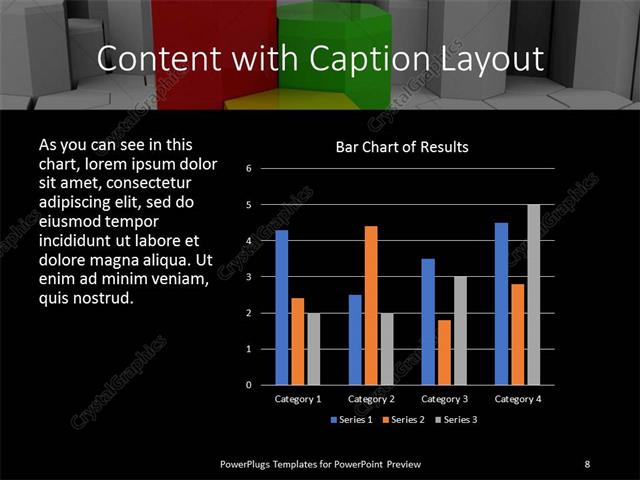 Content with Caption Layout

As you can see in this chart, lorem ipsum dolor sit amet, consectetur adipiscing elit, sed do eiusmod tempor incididunt ut labore et dolore magna aliqua. Ut enim ad minim veniam, quis nostrud.

Bar Chart of Results

6
5
4
3
2
1
0

Category 1
Category 2
Category 3
Category 4

Series 1 Series 2 Series 3

CrystalGraphics

PowerPlugs Templates for PowerPoint Preview

8